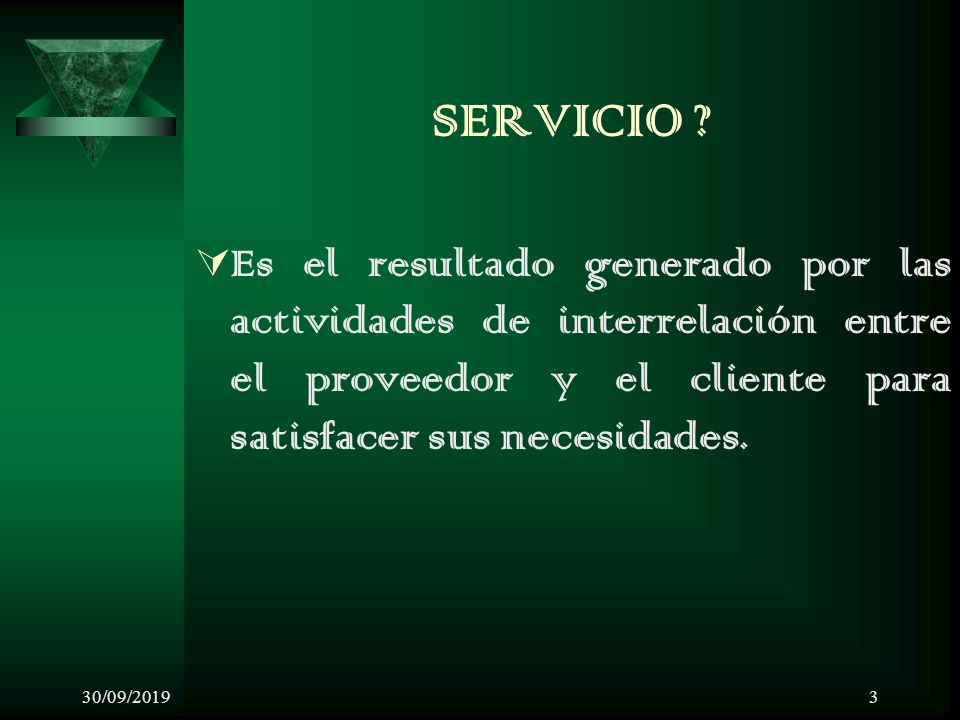 SERVICIO ?

Es el resultado generado por las actividades de interrelación entre el proveedor y el cliente para satisfacer sus necesidades.

30/09/2019

3